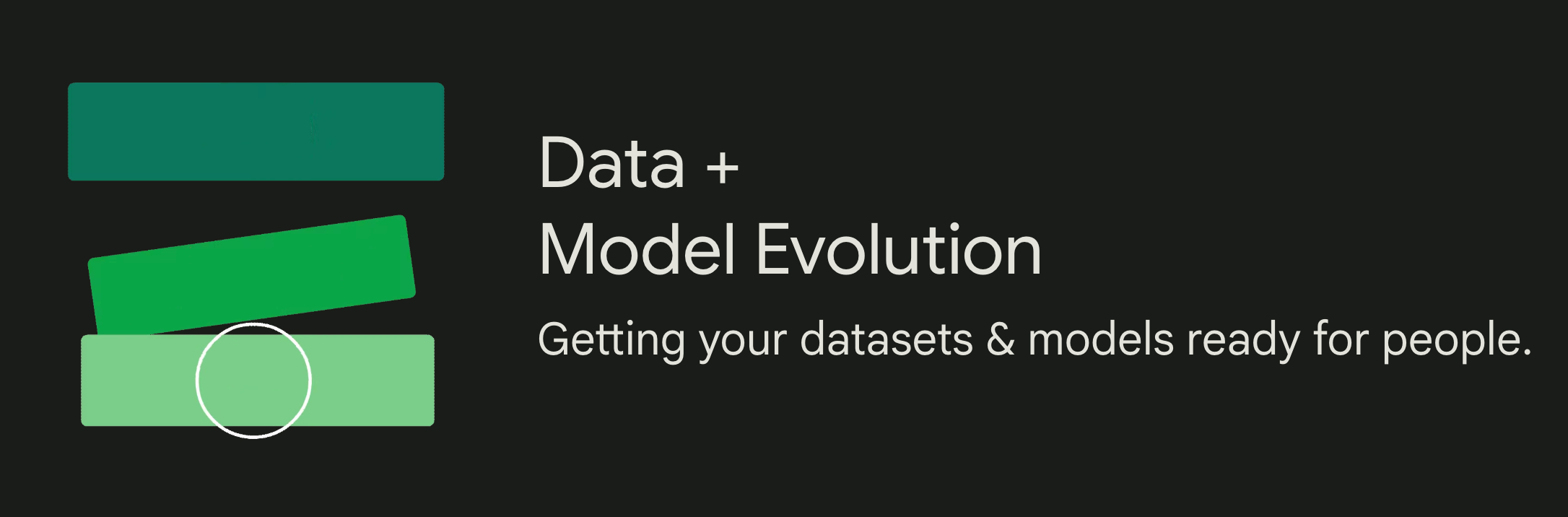 Data +
Model Evolution

Getting your datasets & models ready for people.